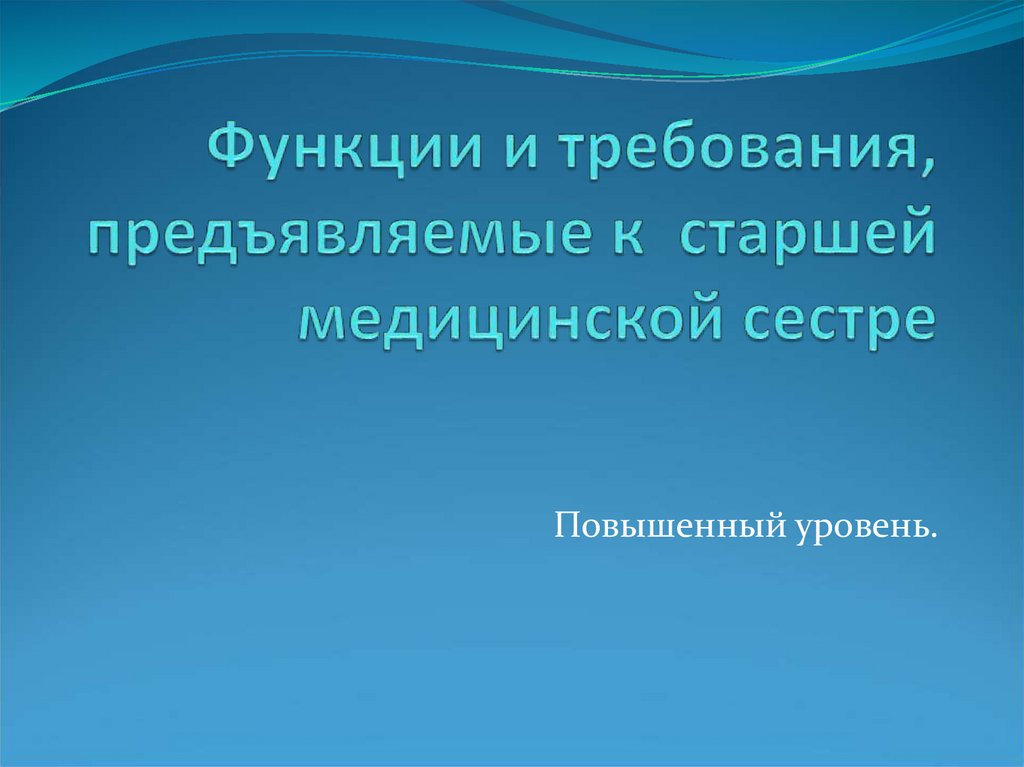 Функции и требования, предъявляемые к старшей медицинской сестре

Повышенный уровень.